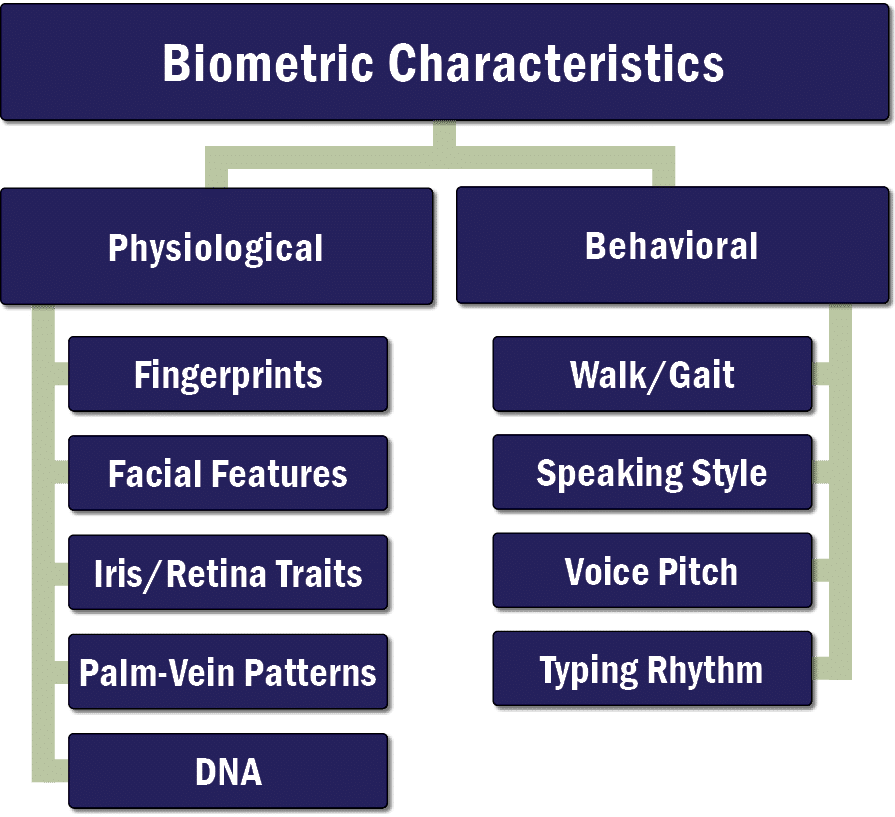 Biometric Characteristics

Physiological

Fingerprints

Facial Features

Iris/Retina Traits

Palm-Vein Patterns

DNA

Behavioral

Walk/Gait

Speaking Style

Voice Pitch

Typing Rhythm